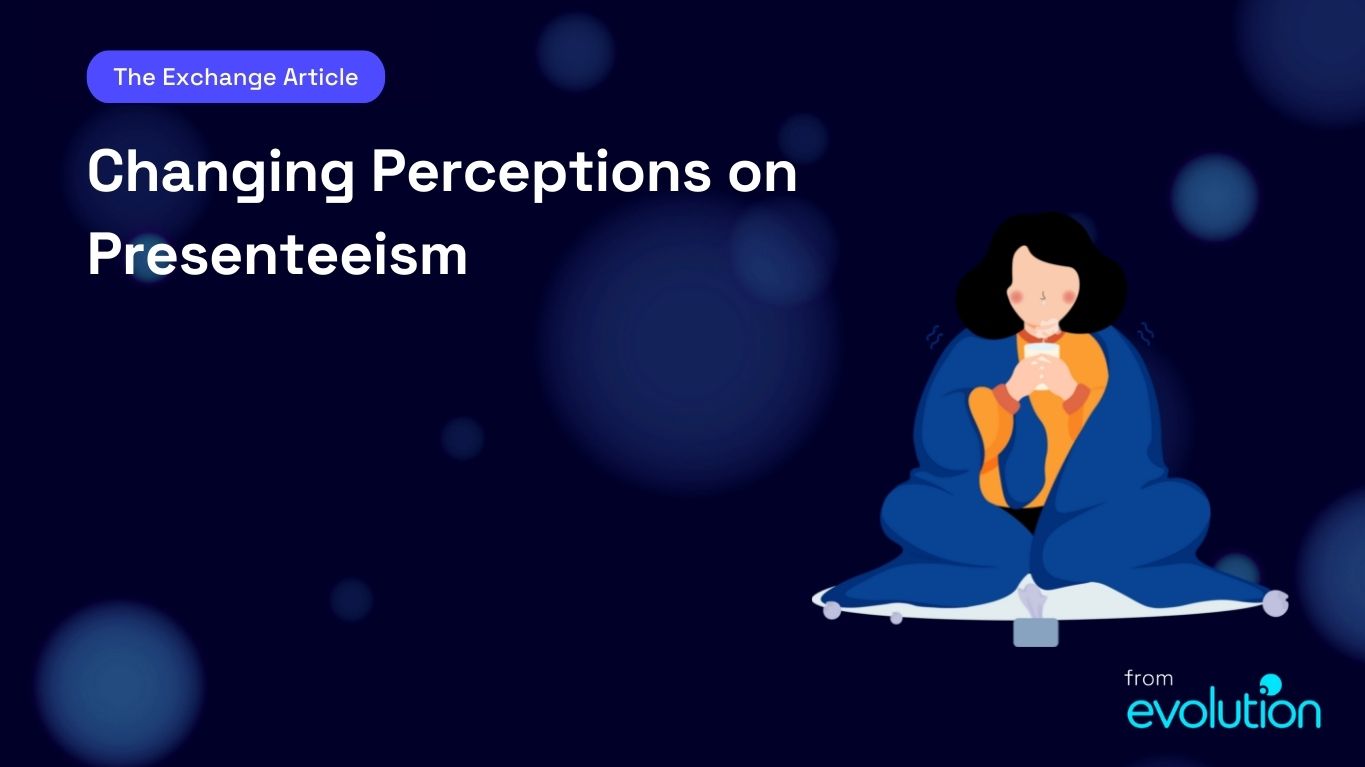 The Exchange Article

Changing Perceptions on Presenteeism

from
evolution